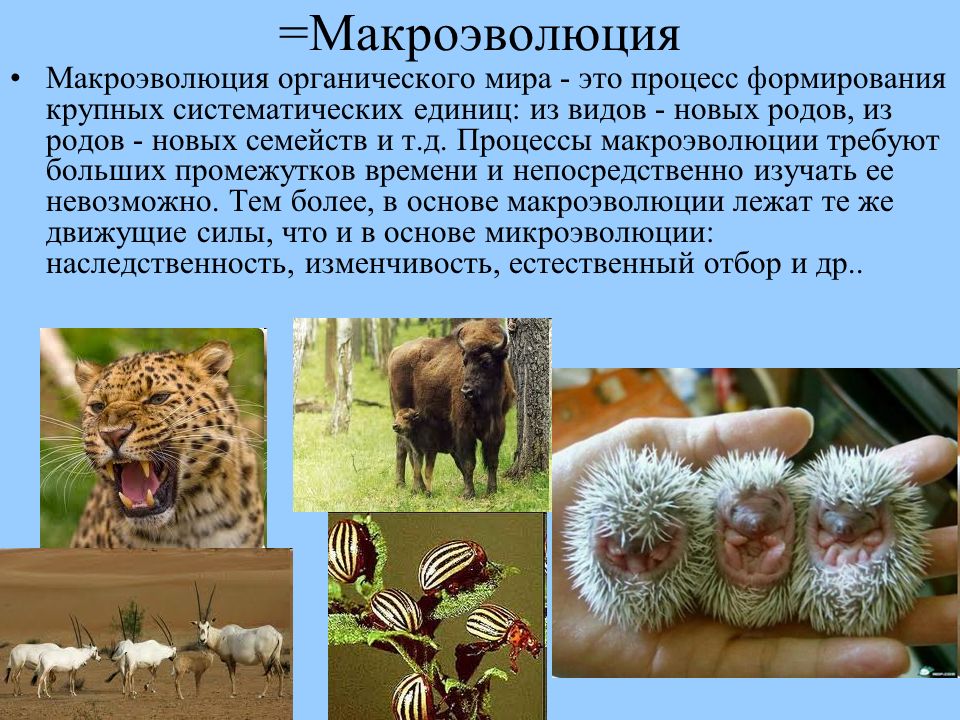 =Макроэволюция

• Макроэволюция органического мира - это процесс формирования крупных систематических единиц: из видов - новых родов, из родов - новых семейств и т.д. Процессы макроэволюции требуют больших промежутков времени и непосредственно изучать ее невозможно. Тем более, в основе макроэволюции лежат те же движущие силы, что и в основе микроэволюции: наследственность, изменчивость, естественный отбор и др..